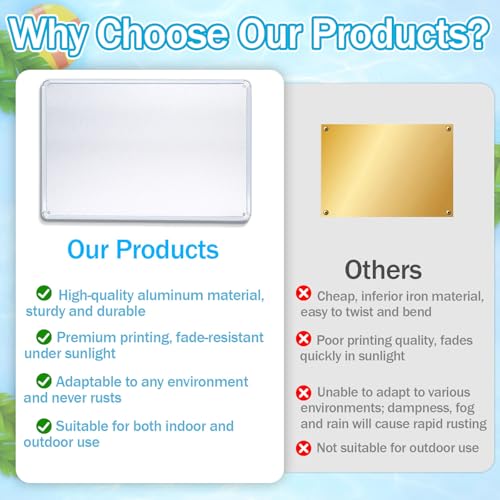 Why Choose Our Products?

Our Products

High-quality aluminum material, sturdy and durable

Premium printing, fade-resistant under sunlight

Adaptable to any environment and never rusts

Suitable for both indoor and outdoor use

Others

Cheap, inferior iron material, easy to twist and bend

Poor printing quality, fades quickly in sunlight

Unable to adapt to various environments; dampness, fog and rain will cause rapid rusting

Not suitable for outdoor use